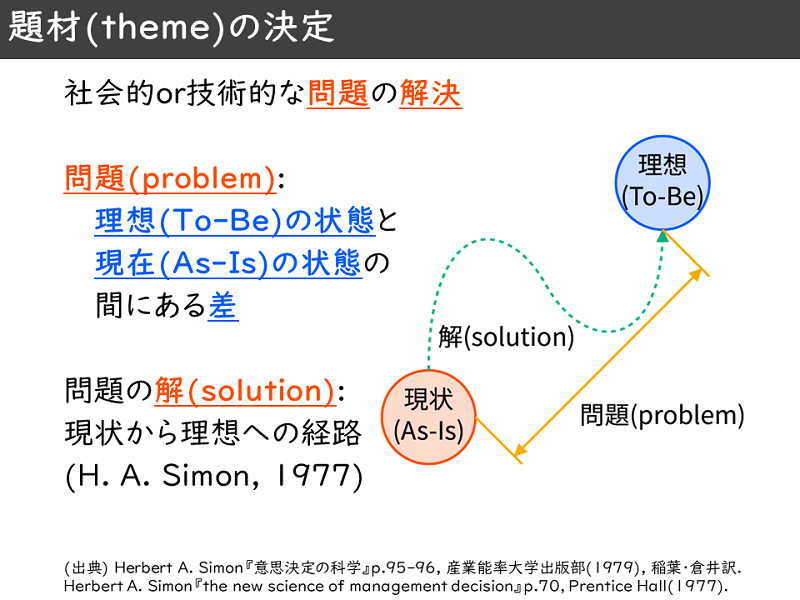 題材(theme)の決定

社会的or技術的な問題の解決

問題(problem):
理想(To-Be)の状態と
現在(As-Is)の状態の
間にある差

問題の解(solution):
現状から理想への経路
(H. A. Simon, 1977)

理想
(To-Be)

解(solution)

現状
(As-Is)

問題(problem)

(出典) Herbert A. Simon『意思決定の科学』p.95-96, 産業能率大学出版部(1979), 稲葉・倉井訳.
Herbert A. Simon『the new science of management decision』p.70, Prentice Hall(1977).